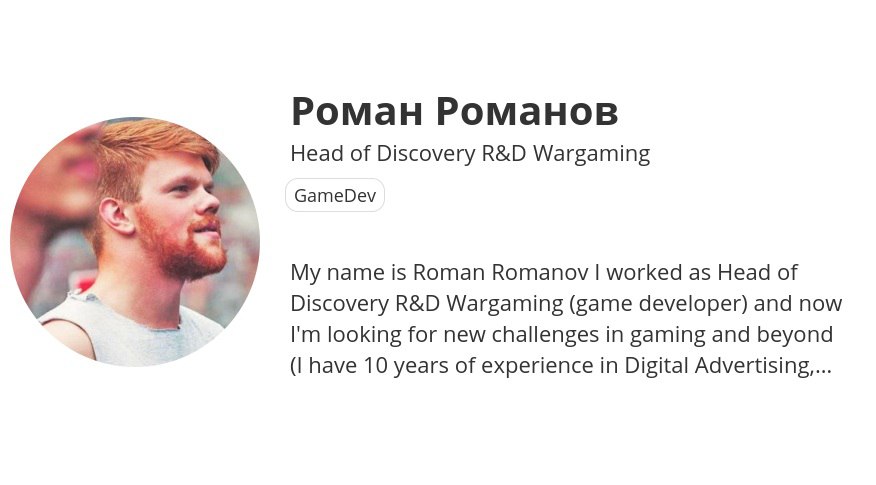 Роман Романов

Head of Discovery R&D Wargaming

GameDev

My name is Roman Romanov I worked as Head of Discovery R&D Wargaming (game developer) and now I'm looking for new challenges in gaming and beyond (I have 10 years of experience in Digital Advertising,...